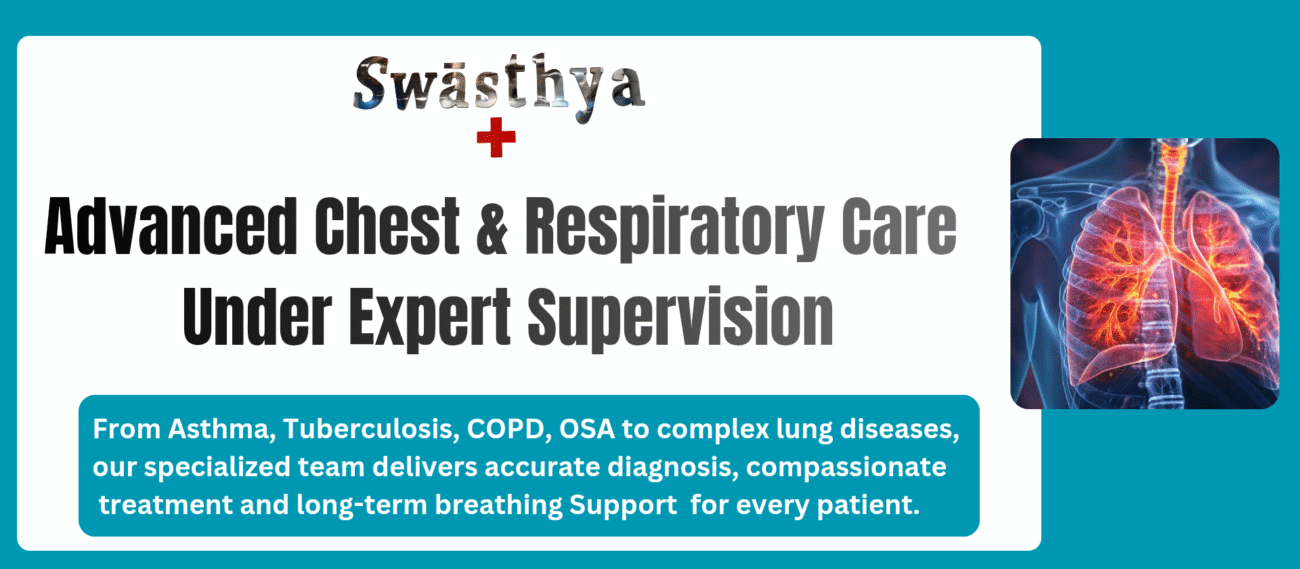 Swāsthya

Advanced Chest & Respiratory Care Under Expert Supervision

From Asthma, Tuberculosis, COPD, OSA to complex lung diseases, our specialized team delivers accurate diagnosis, compassionate treatment and long-term breathing Support for every patient.